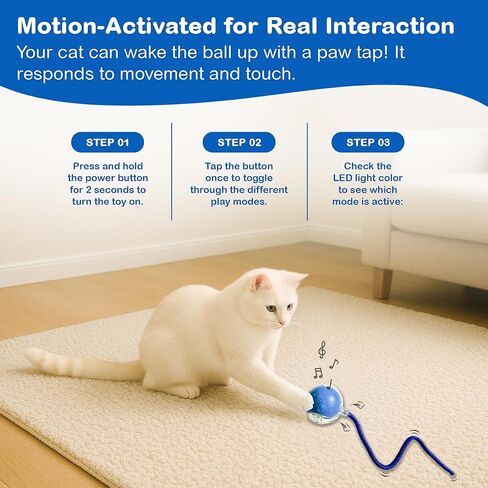 Motion-Activated for Real Interaction

Your cat can wake the ball up with a paw tap! It responds to movement and touch.

STEP 01

Press and hold the power button for 2 seconds to turn the toy on.

STEP 02

Tap the button once to toggle through the different play modes.

STEP 03

Check the LED light color to see which mode is active: